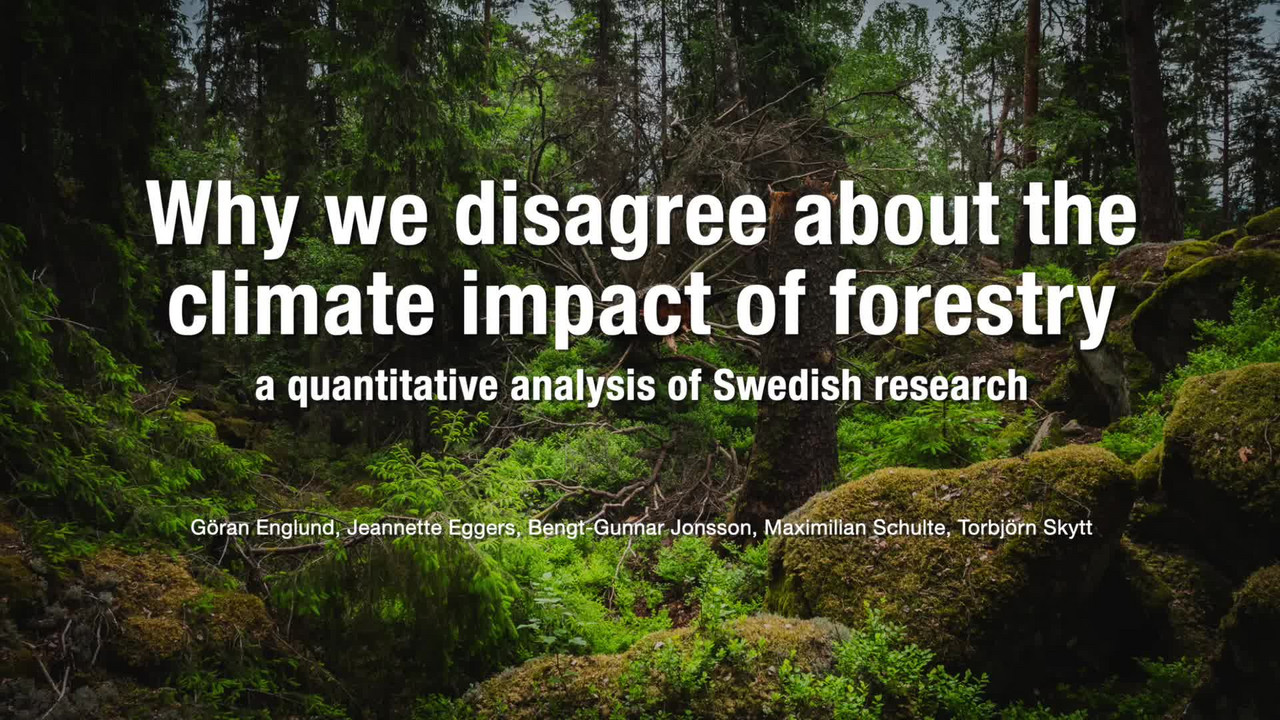 Why we disagree about the climate impact of forestry

a quantitative analysis of Swedish research

Göran Englund, Jeannette Eggers, Bengt-Gunnar Jonsson, Maximilian Schulte, Torbjörn Skytt